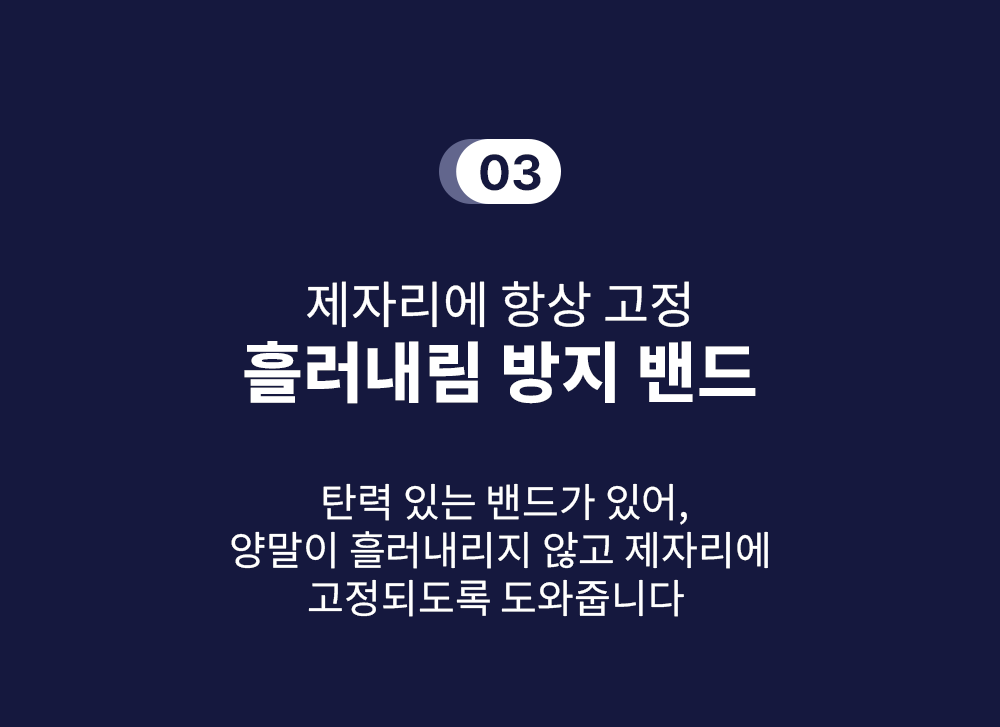 03

제자리에 항상 고정
흘러내림 방지 밴드

탄력 있는 밴드가 있어,
양말이 흘러내리지 않고 제자리에
고정되도록 도와줍니다